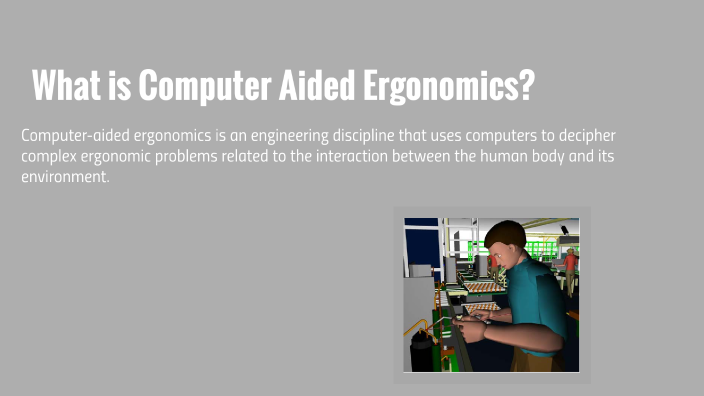 What is Computer Aided Ergonomics?

Computer-aided ergonomics is an engineering discipline that uses computers to decipher complex ergonomic problems related to the interaction between the human body and its environment.